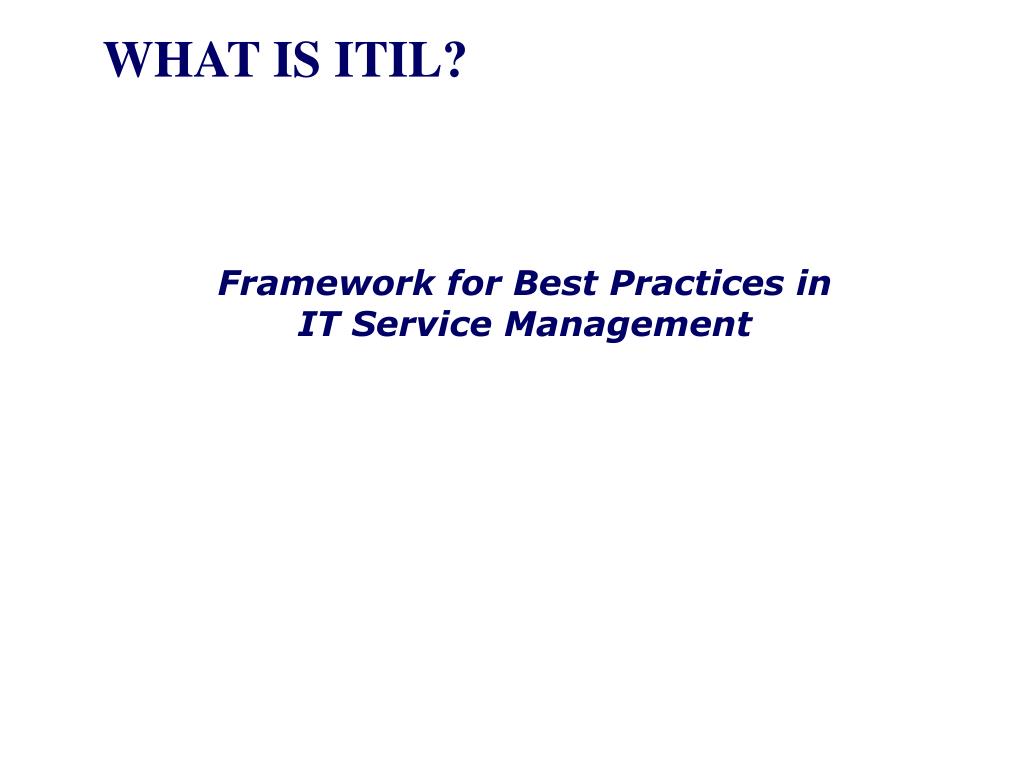 WHAT IS ITIL?

Framework for Best Practices in IT Service Management